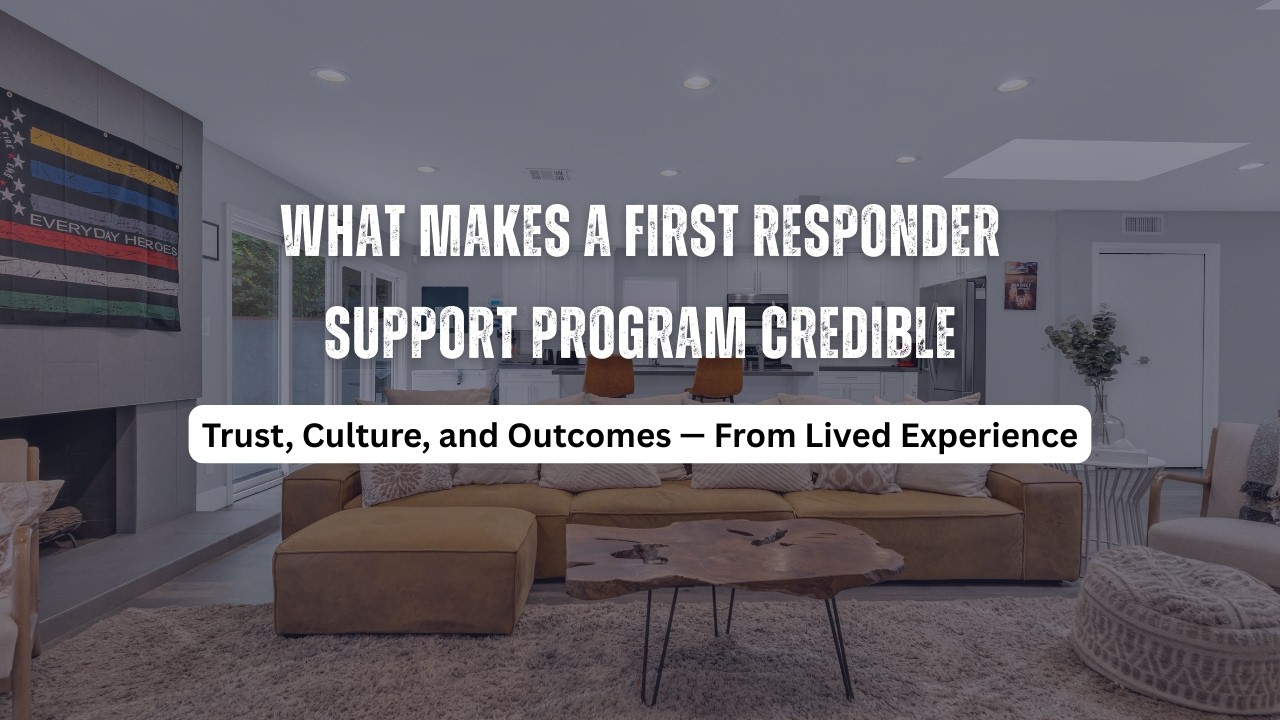 EVERYDAY HEROES

WHAT MAKES A FIRST RESPONDER SUPPORT PROGRAM CREDIBLE

Trust, Culture, and Outcomes — From Lived Experience